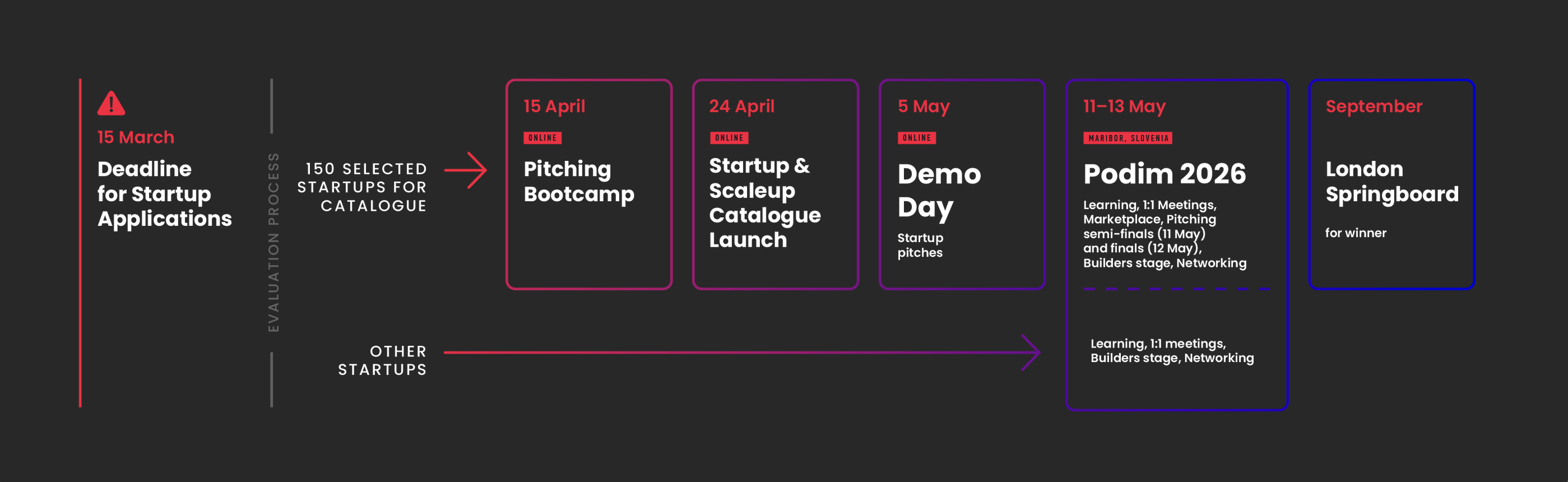 15 March

Deadline for Startup Applications

EVALUATION PROCESS

150 SELECTED STARTUPS FOR CATALOGUE

OTHER STARTUPS

15 April

ONLINE

Pitching Bootcamp

24 April

ONLINE

Startup & Scaleup Catalogue Launch

5 May

ONLINE

Demo Day

Startup pitches

11–13 May

MARIBOR, SLOVENIA

Podim 2026

Learning, 1:1 Meetings, Marketplace, Pitching semi-finals (11 May) and finals (12 May), Builders stage, Networking

Learning, 1:1 meetings, Builders stage, Networking

September

London Springboard

for winner